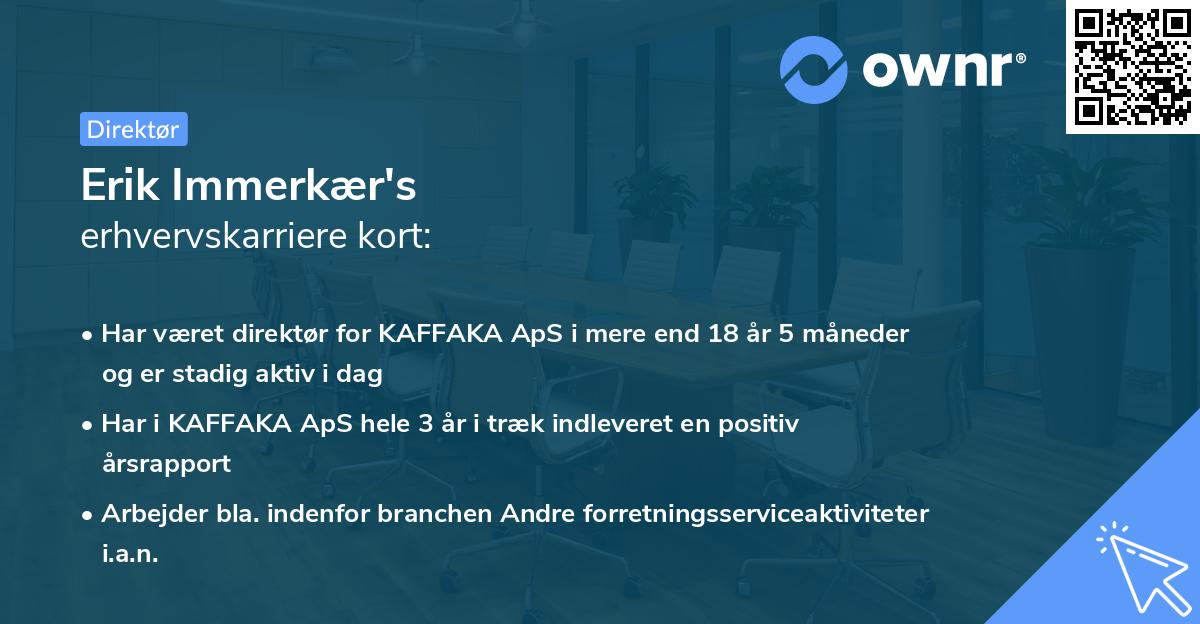 ownr®

Direktør

Erik Immerkær's
erhvervskarriere kort:

• Har været direktør for KAFFAKA ApS i mere end 18 år 5 måneder og er stadig aktiv i dag

• Har i KAFFAKA ApS hele 3 år i træk indleveret en positiv årsrapport

• Arbejder bla. indenfor branchen Andre forretningsserviceaktiviteter i.a.n.